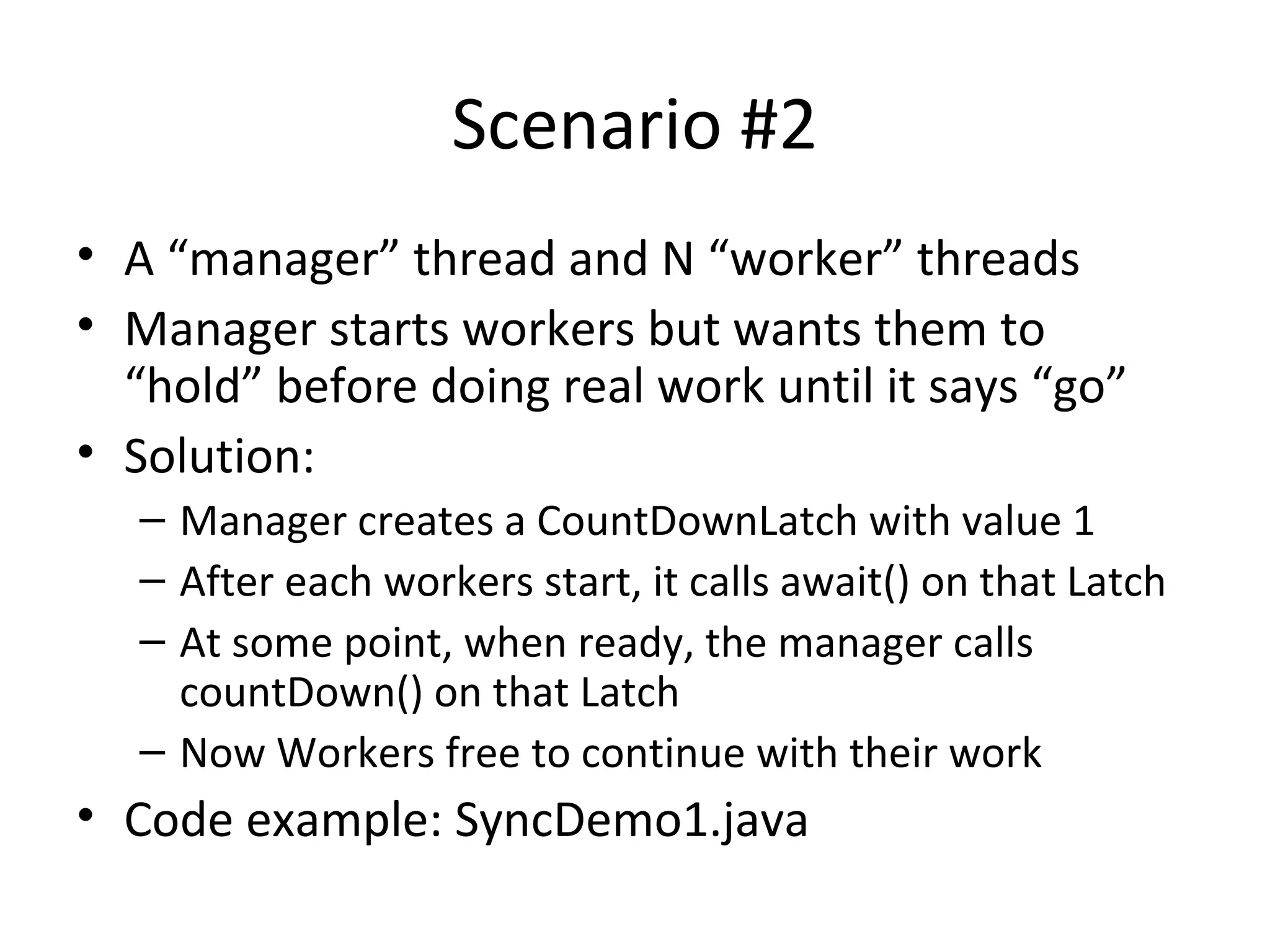 Scenario #2

• A “manager” thread and N “worker” threads
• Manager starts workers but wants them to “hold” before doing real work until it says “go”
• Solution:
– Manager creates a CountDownLatch with value 1
– After each workers start, it calls await() on that Latch
– At some point, when ready, the manager calls countDown() on that Latch
– Now Workers free to continue with their work
• Code example: SyncDemo1.java